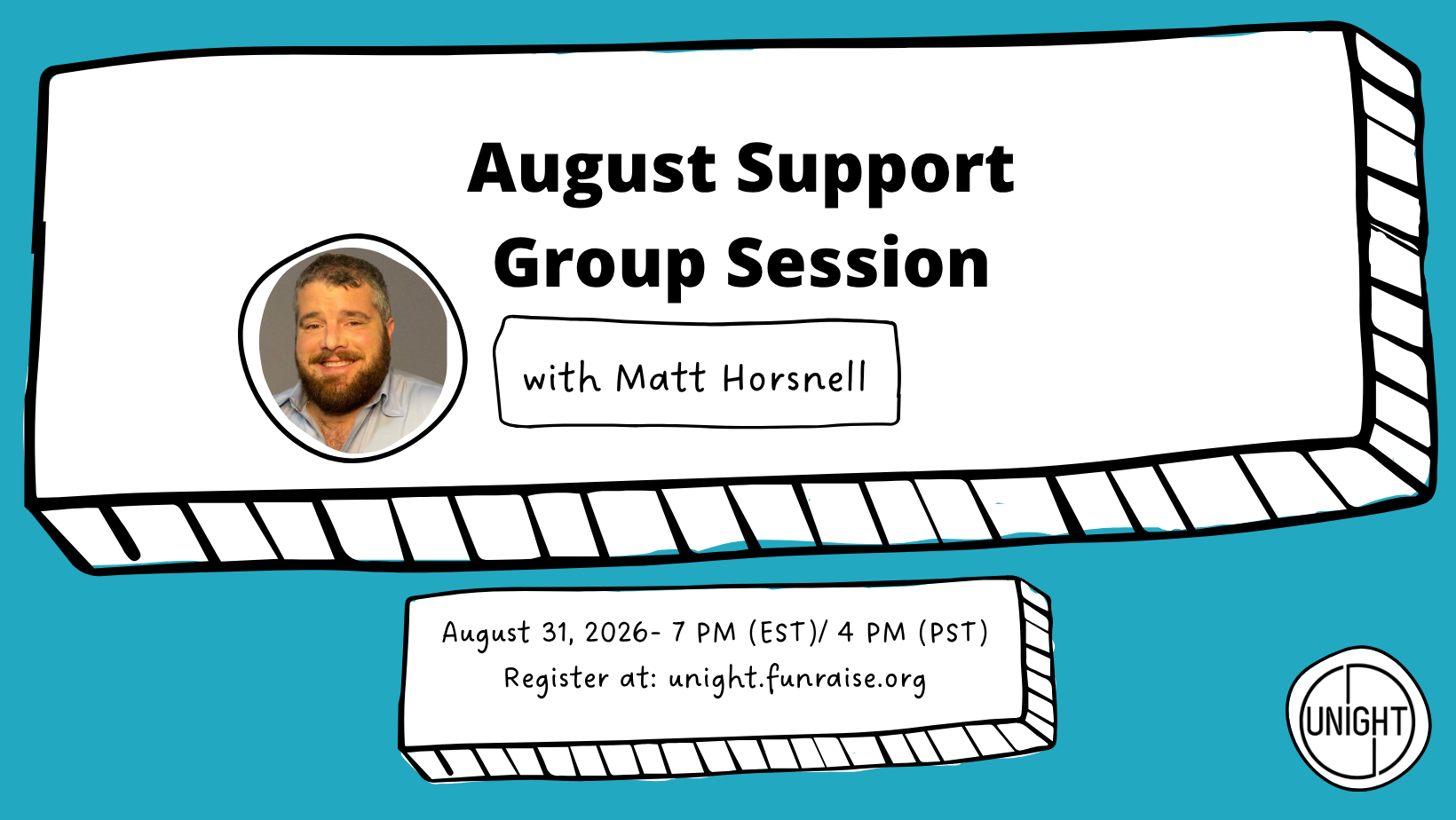 August Support
Group Session

with Matt Horsnell

August 31, 2026- 7 PM (EST)/ 4 PM (PST)
Register at: unight.funraise.org

UNIGHT